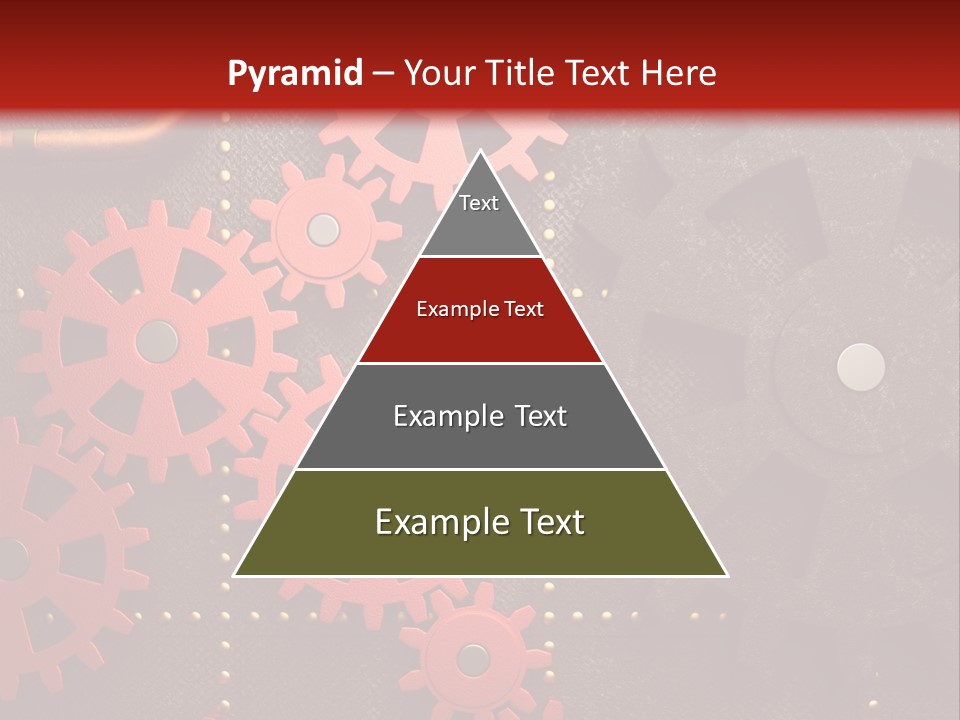 Pyramid – Your Title Text Here

Text

Example Text

Example Text

Example Text